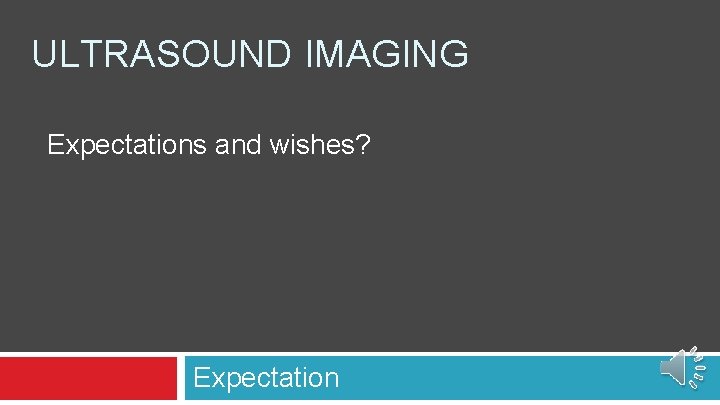 ULTRASOUND IMAGING

Expectations and wishes?

Expectation